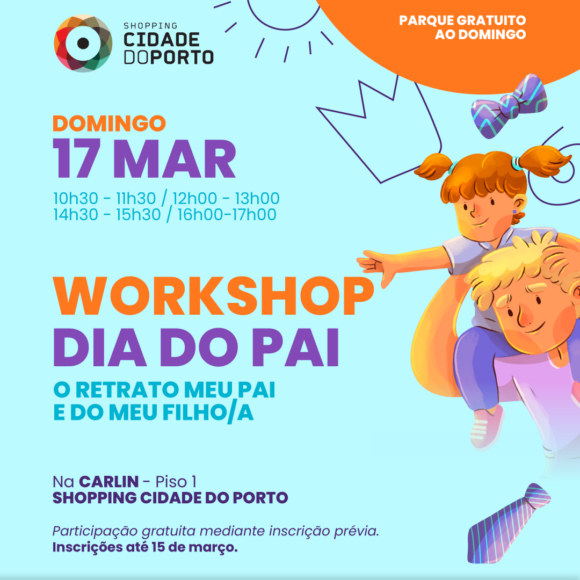 SHOPPING
CIDADE
DOPORTO

PARQUE GRATUITO
AO DOMINGO

DOMINGO
17 MAR

10h30 - 11h30 / 12h00 - 13h00
14h30 - 15h30 / 16h00-17h00

WORKSHOP
DIA DO PAI

O RETRATO MEU PAI
E DO MEU FILHO/A

Na CARLIN - Piso 1
SHOPPING CIDADE DO PORTO

Participação gratuita mediante inscrição prévia.
Inscrições até 15 de março.